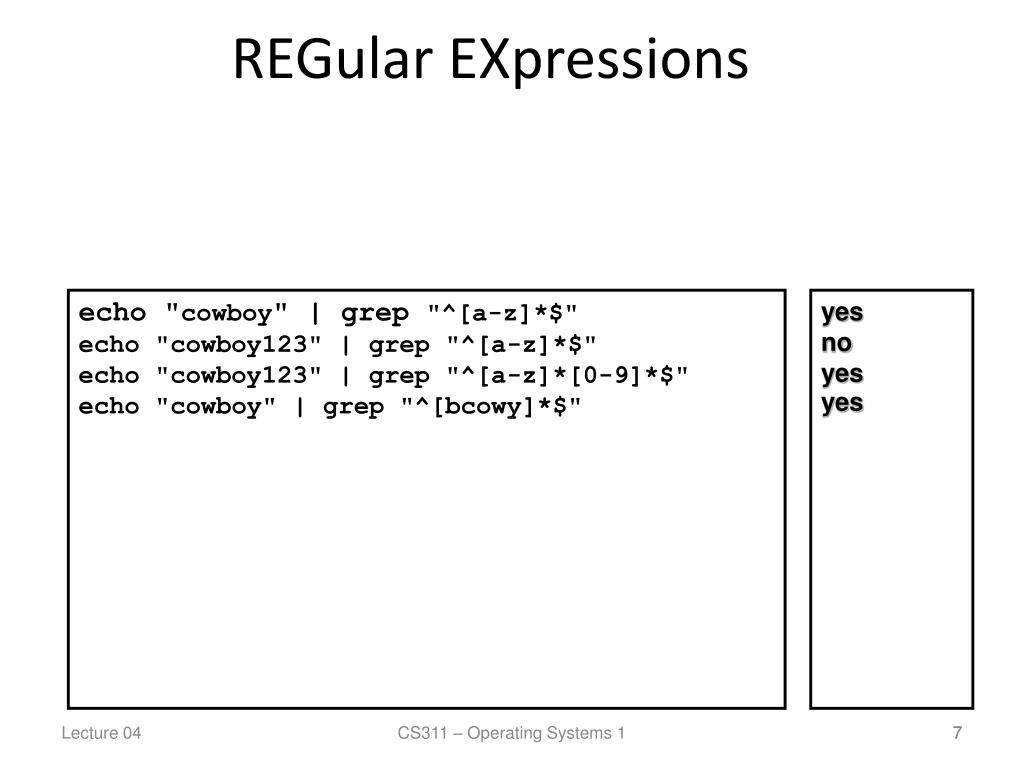 REGular EXpressions

echo "cowboy" | grep "^[a-z]*$"
echo "cowboy123" | grep "^[a-z]*$"
echo "cowboy123" | grep "^[a-z]*[0-9]*$"
echo "cowboy" | grep "^[bcowy]*$"

yes
no
yes
yes

Lecture 04

CS311 – Operating Systems 1

7